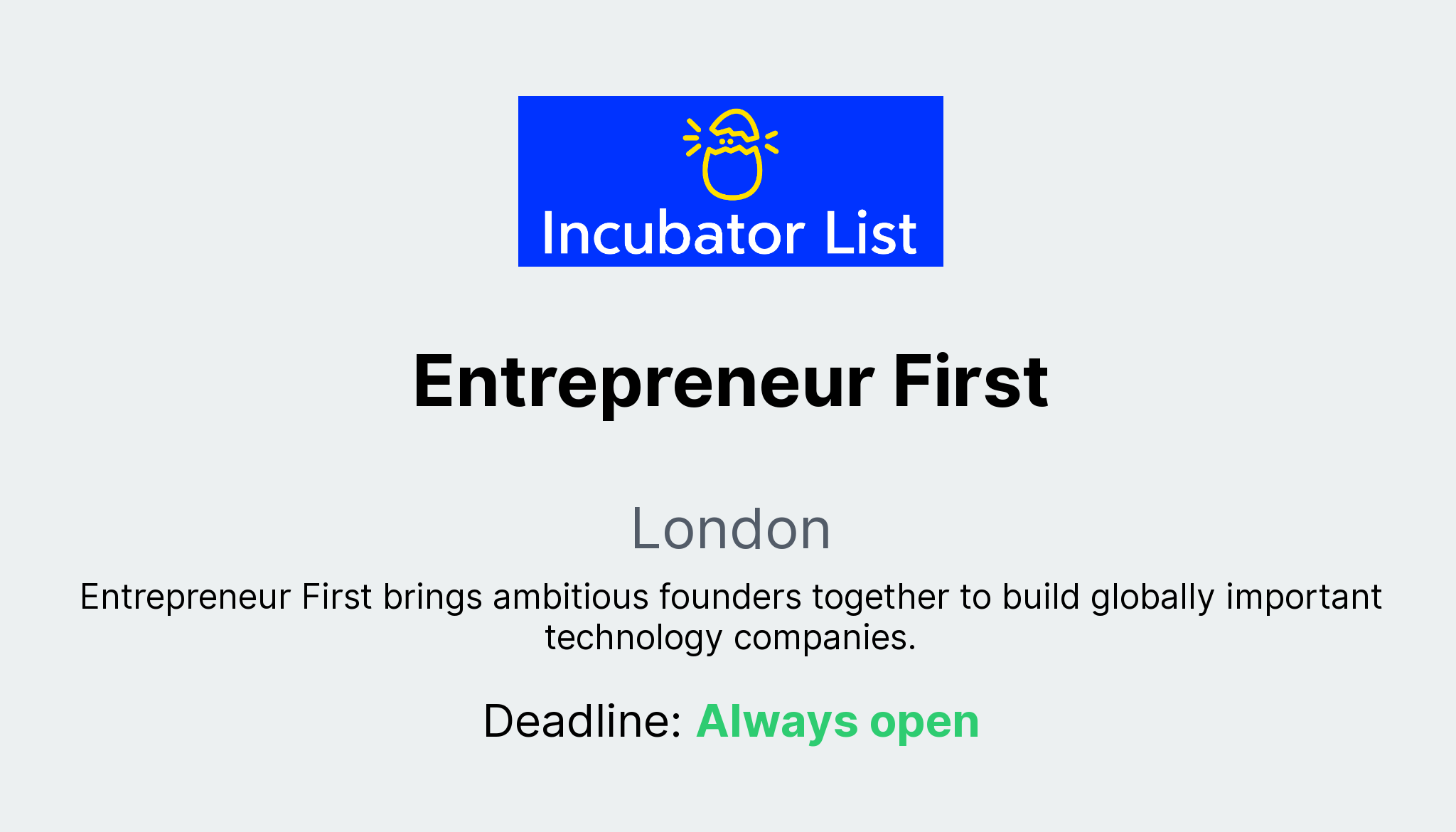 Incubator List

Entrepreneur First

London

Entrepreneur First brings ambitious founders together to build globally important technology companies.

Deadline: Always open